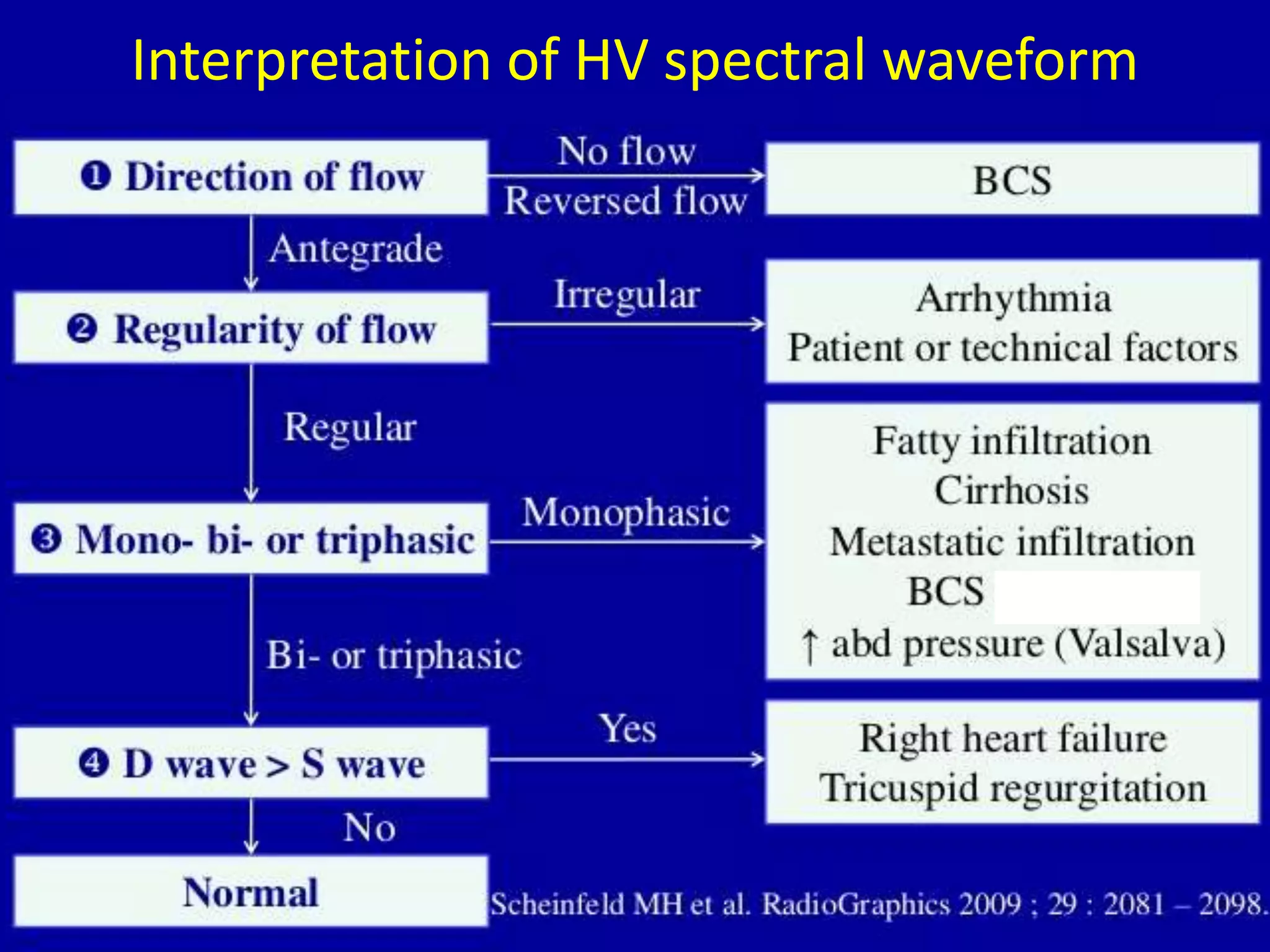 Interpretation of HV spectral waveform

❶ Direction of flow

No flow
Reversed flow

BCS

Antegrade

❷ Regularity of flow

Irregular

Arrhythmia
Patient or technical factors

Regular

❸ Mono- bi- or triphasic

Monophasic

Fatty infiltration
Cirrhosis
Metastatic infiltration
BCS
↑ abd pressure (Valsalva)

Bi- or triphasic

❹ D wave > S wave

Yes

Right heart failure
Tricuspid regurgitation

No

Normal

Scheinfeld MH et al. RadioGraphics 2009 ; 29 : 2081 – 2098.